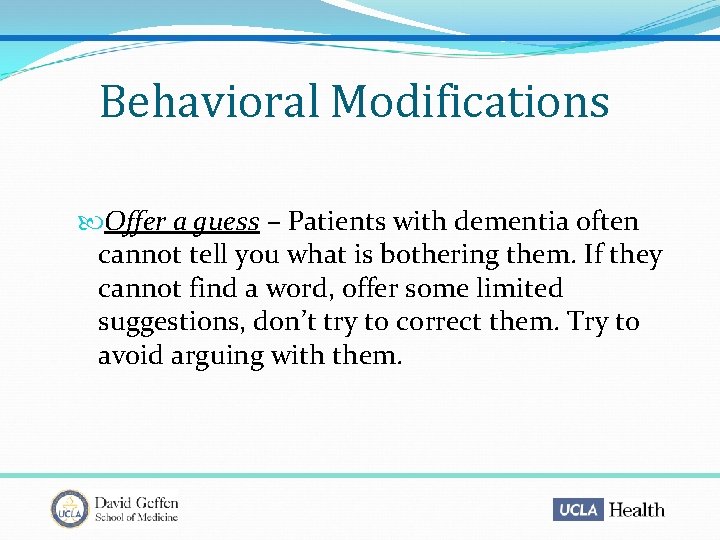 Behavioral Modifications

Offer a guess – Patients with dementia often cannot tell you what is bothering them. If they cannot find a word, offer some limited suggestions, don't try to correct them. Try to avoid arguing with them.

UCLA David Geffen School of Medicine

UCLA Health